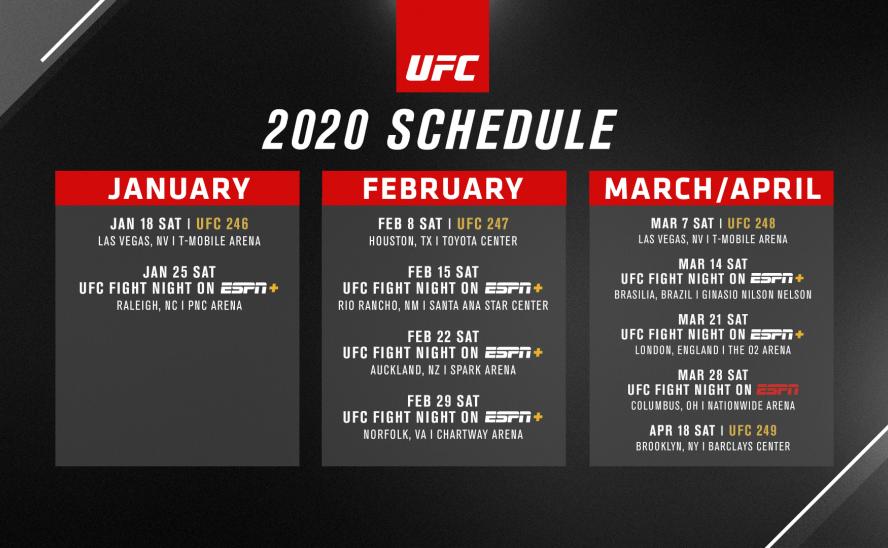 UFC

2020 SCHEDULE

JANUARY

JAN 18 SAT | UFC 246
LAS VEGAS, NV | T-MOBILE ARENA

JAN 25 SAT
UFC FIGHT NIGHT ON ESPN+
RALEIGH, NC | PNC ARENA

FEBRUARY

FEB 8 SAT | UFC 247
HOUSTON, TX | TOYOTA CENTER

FEB 15 SAT
UFC FIGHT NIGHT ON ESPN+
RIO RANCHO, NM | SANTA ANA STAR CENTER

FEB 22 SAT
UFC FIGHT NIGHT ON ESPN+
AUCKLAND, NZ | SPARK ARENA

FEB 29 SAT
UFC FIGHT NIGHT ON ESPN+
NORFOLK, VA | CHARTWAY ARENA

MARCH/APRIL

MAR 7 SAT | UFC 248
LAS VEGAS, NV | T-MOBILE ARENA

MAR 14 SAT
UFC FIGHT NIGHT ON ESPN+
BRASILIA, BRAZIL | GINASIO NILSON NELSON

MAR 21 SAT
UFC FIGHT NIGHT ON ESPN+
LONDON, ENGLAND | THE O2 ARENA

MAR 28 SAT
UFC FIGHT NIGHT ON ESPN
COLUMBUS, OH | NATIONWIDE ARENA

APR 18 SAT | UFC 249
BROOKLYN, NY | BARCLAYS CENTER